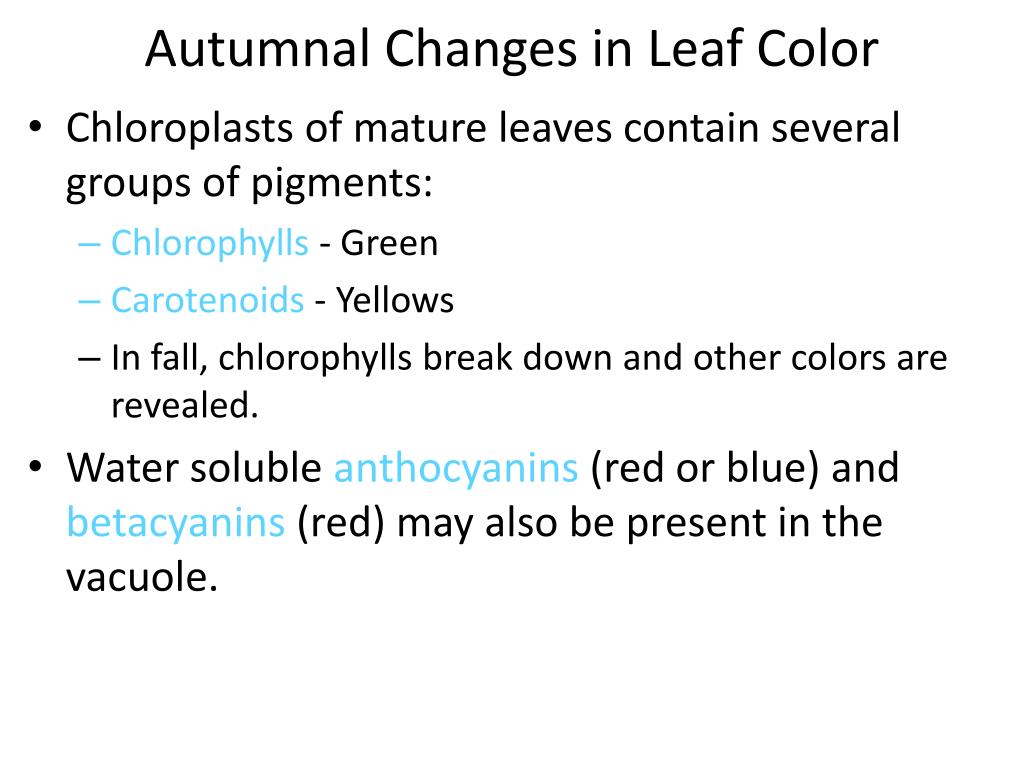 Autumnal Changes in Leaf Color

• Chloroplasts of mature leaves contain several groups of pigments:
– Chlorophylls - Green
– Carotenoids - Yellows
– In fall, chlorophylls break down and other colors are revealed.

• Water soluble anthocyanins (red or blue) and betacyanins (red) may also be present in the vacuole.